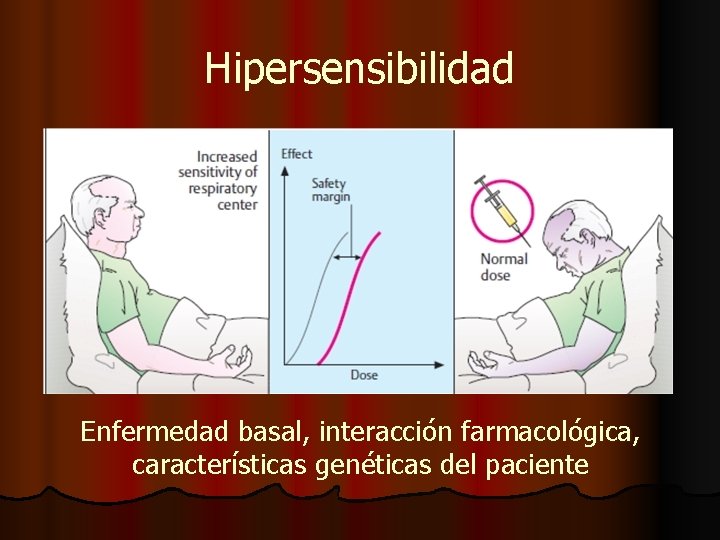 Hipersensibilidad

Increased sensitivity of respiratory center

Effect

Safety margin

Dose

Normal dose

Enfermedad basal, interacción farmacológica, características genéticas del paciente